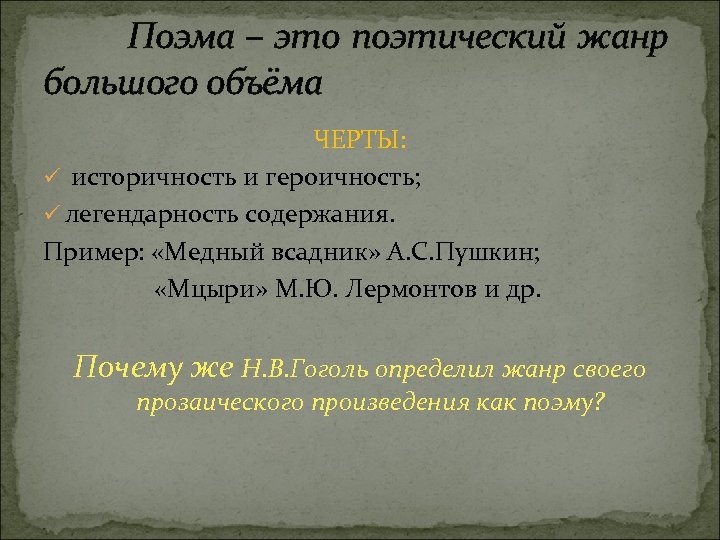 Поэма – это поэтический жанр большого объёма

ЧЕРТЫ:

✓ историчность и героичность;

✓ легендарность содержания.

Пример: «Медный всадник» А.С.Пушкин;

«Мцыри» М.Ю. Лермонтов и др.

Почему же Н.В.Гоголь определил жанр своего прозаического произведения как поэму?